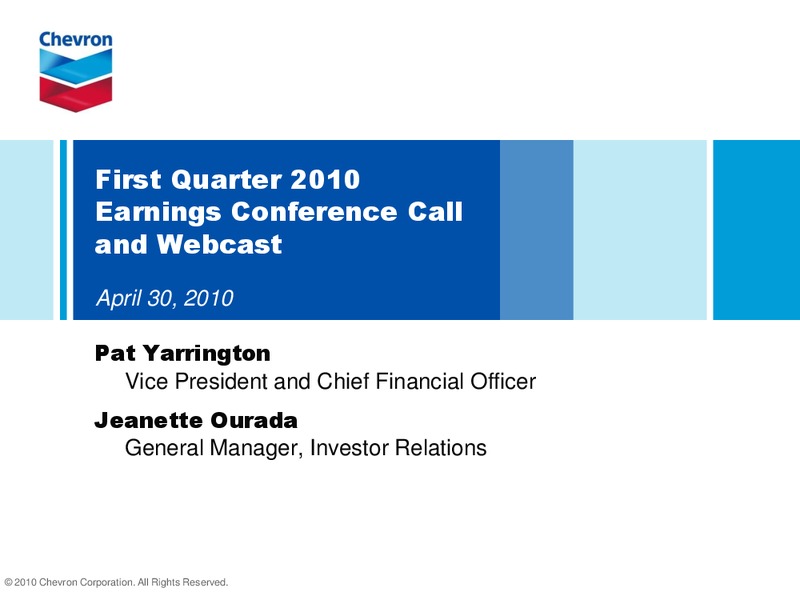 Chevron

First Quarter 2010 Earnings Conference Call and Webcast

April 30, 2010

Pat Yarrington
Vice President and Chief Financial Officer

Jeanette Ourada
General Manager, Investor Relations

© 2010 Chevron Corporation. All Rights Reserved.